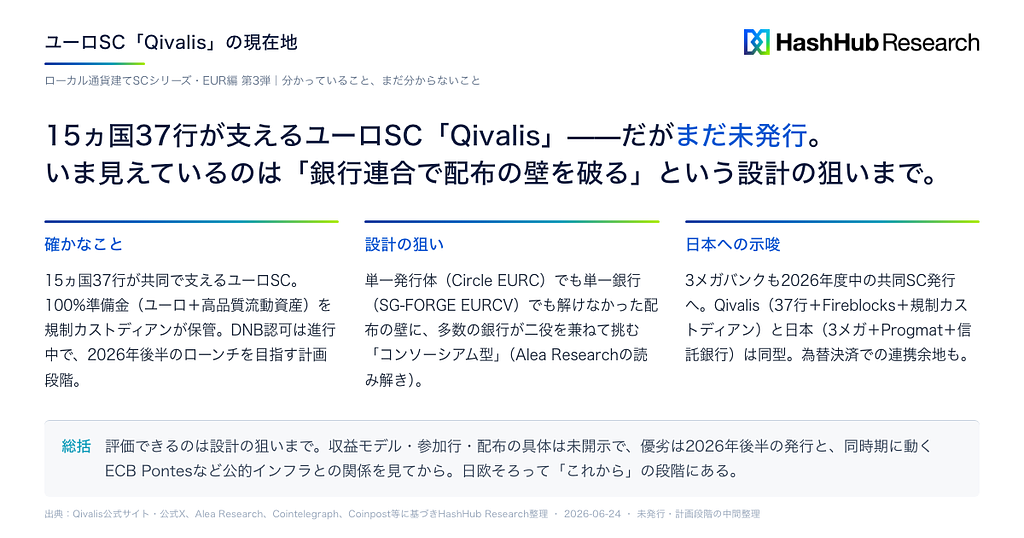 ユーロSC「Qivalis」の現在地

HashHub Research

ローカル通貨建てSCシリーズ・EUR編 第3弾｜分かっていること、まだ分からないこと

15ヵ国37行が支えるユーロSC「Qivalis」——だがまだ未発行。
いま見えているのは「銀行連合で配布の壁を破る」という設計の狙いまで。

確かなこと

15ヵ国37行が共同で支えるユーロSC。100%準備金（ユーロ＋高品質流動資産）を規制カストディアンが保管。DNB認可は進行中で、2026年後半のローンチを目指す計画段階。

設計の狙い

単一発行体（Circle EURC）でも単一銀行（SG-FORGE EURCV）でも解けなかった配布の壁に、多数の銀行が二役を兼ねて挑む「コンソーシアム型」（Alea Researchの読み解き）。

日本への示唆

3メガバンクも2026年度中の共同SC発行へ。Qivalis（37行＋Fireblocks＋規制カストディアン）と日本（3メガ＋Progmat＋信託銀行）は同型。為替決済での連携余地も。

総括 評価できるのは設計の狙いまで。収益モデル・参加行・配布の具体は未開示で、優劣は2026年後半の発行と、同時期に動くECB Pontesなど公的インフラとの関係を見てから。日欧そろって「これから」の段階にある。

出典：Qivalis公式サイト・公式X、Alea Research、Cointelegraph、Coinpost等に基づきHashHub Research整理 ・ 2026-06-24 ・ 未発行・計画段階の中間整理